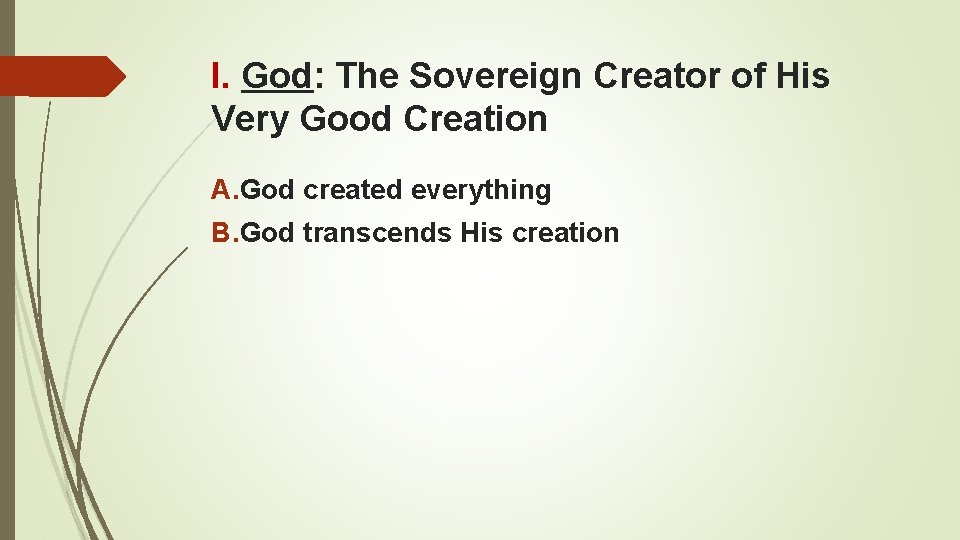 I. God: The Sovereign Creator of His Very Good Creation

A. God created everything

B. God transcends His creation